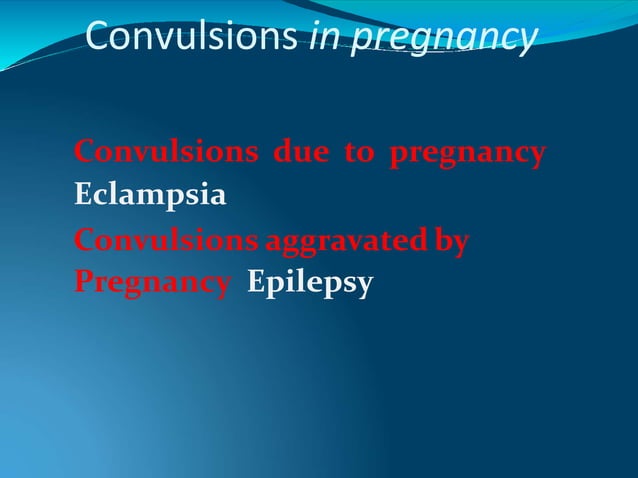 Convulsions in pregnancy

Convulsions due to pregnancy
Eclampsia

Convulsions aggravated by Pregnancy Epilepsy